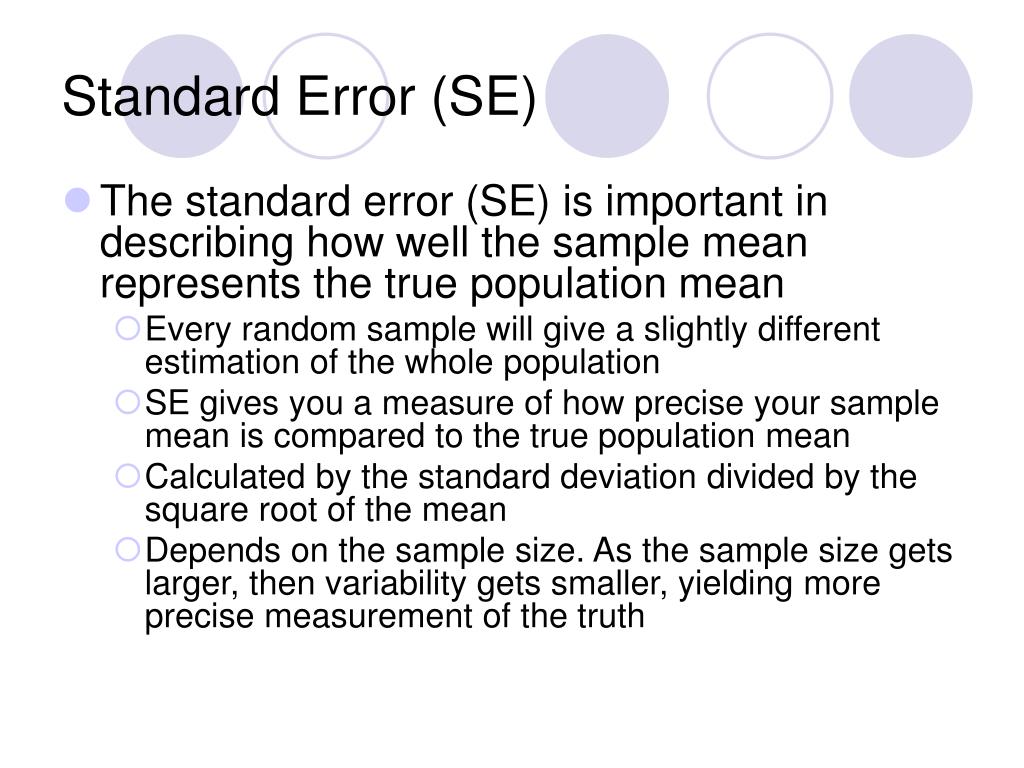 Standard Error (SE)

The standard error (SE) is important in describing how well the sample mean represents the true population mean

Every random sample will give a slightly different estimation of the whole population

SE gives you a measure of how precise your sample mean is compared to the true population mean

Calculated by the standard deviation divided by the square root of the mean

Depends on the sample size. As the sample size gets larger, then variability gets smaller, yielding more precise measurement of the truth